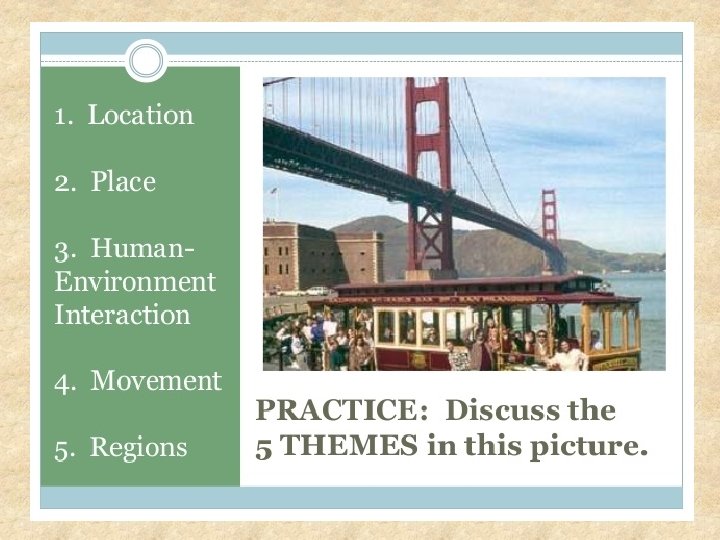 1. Location

2. Place

3. Human-Environment Interaction

4. Movement

5. Regions

PRACTICE: Discuss the 5 THEMES in this picture.